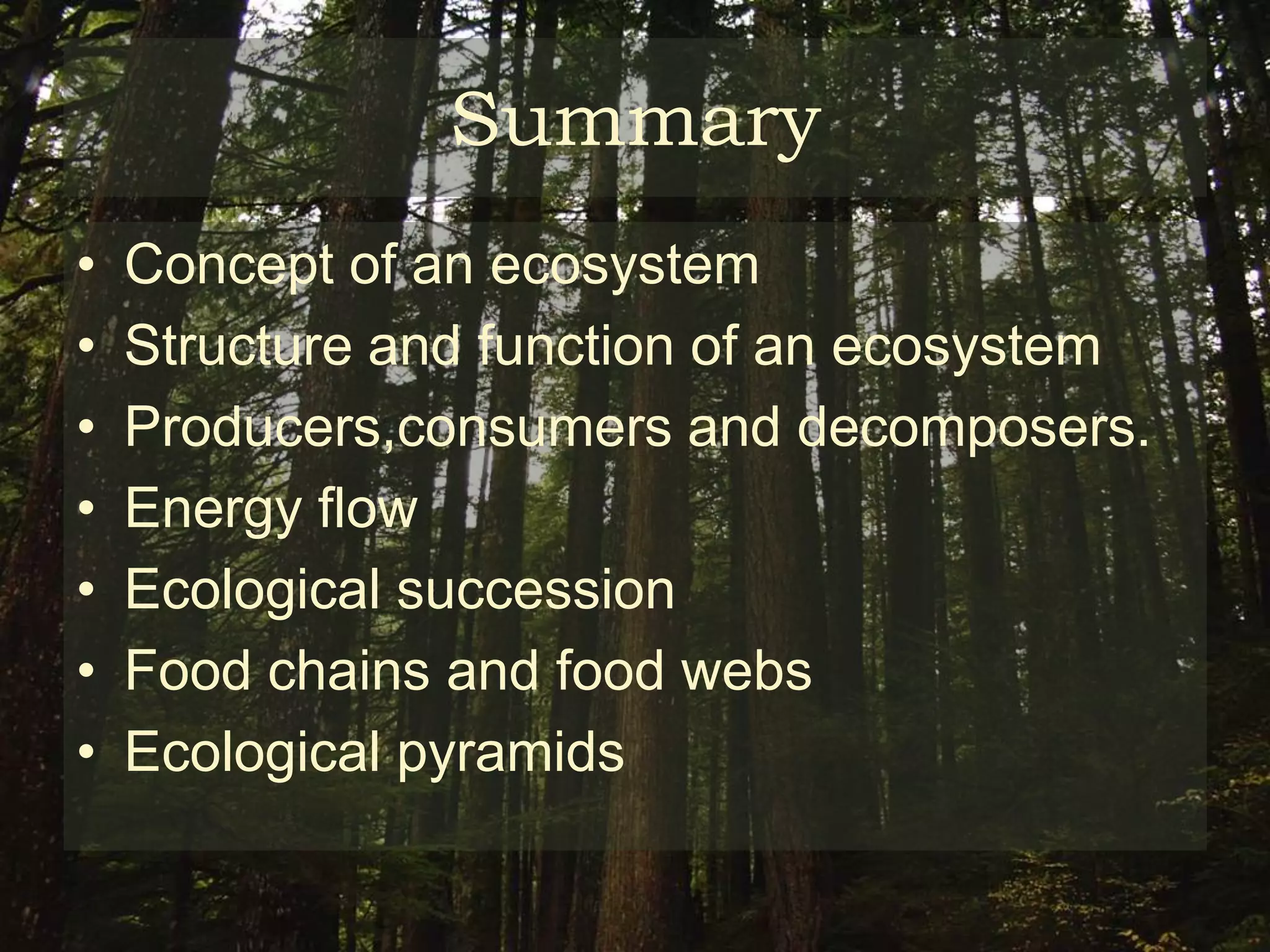 Summary

• Concept of an ecosystem
• Structure and function of an ecosystem
• Producers,consumers and decomposers.
• Energy flow
• Ecological succession
• Food chains and food webs
• Ecological pyramids